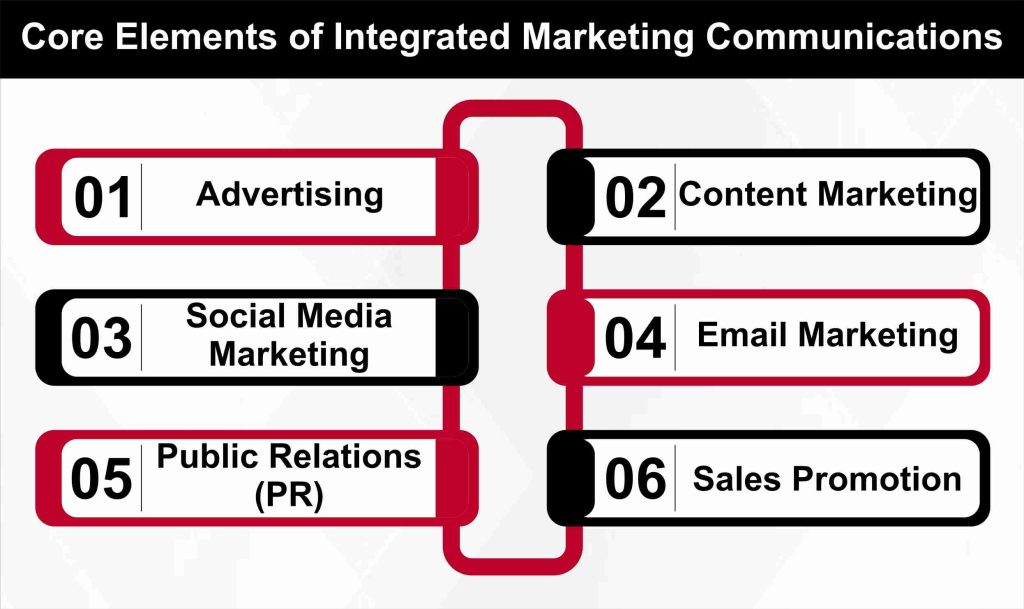 Core Elements of Integrated Marketing Communications

01 Advertising

02 Content Marketing

03 Social Media Marketing

04 Email Marketing

05 Public Relations (PR)

06 Sales Promotion